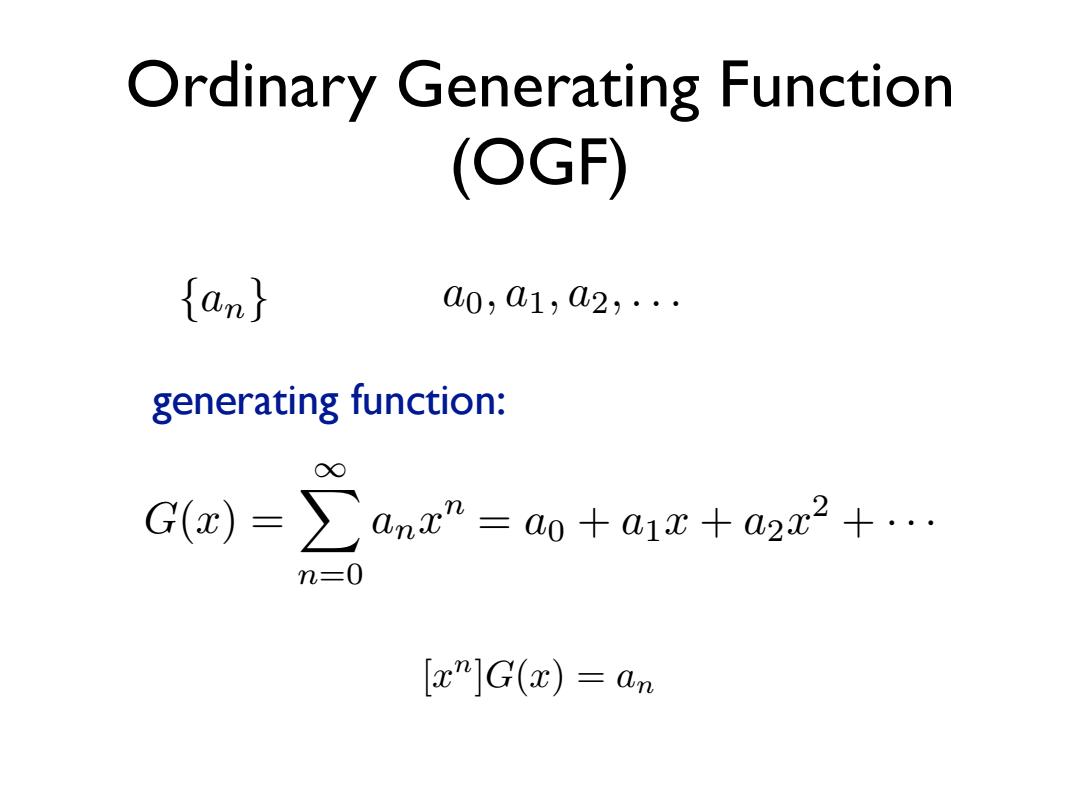 Ordinary Generating Function (OGF)

$\{a_n\}$ $a_0, a_1, a_2, \ldots$

generating function:

$G(x) = \sum_{n=0}^{\infty} a_n x^n = a_0 + a_1 x + a_2 x^2 + \cdots$

$[x^n]G(x) = a_n$